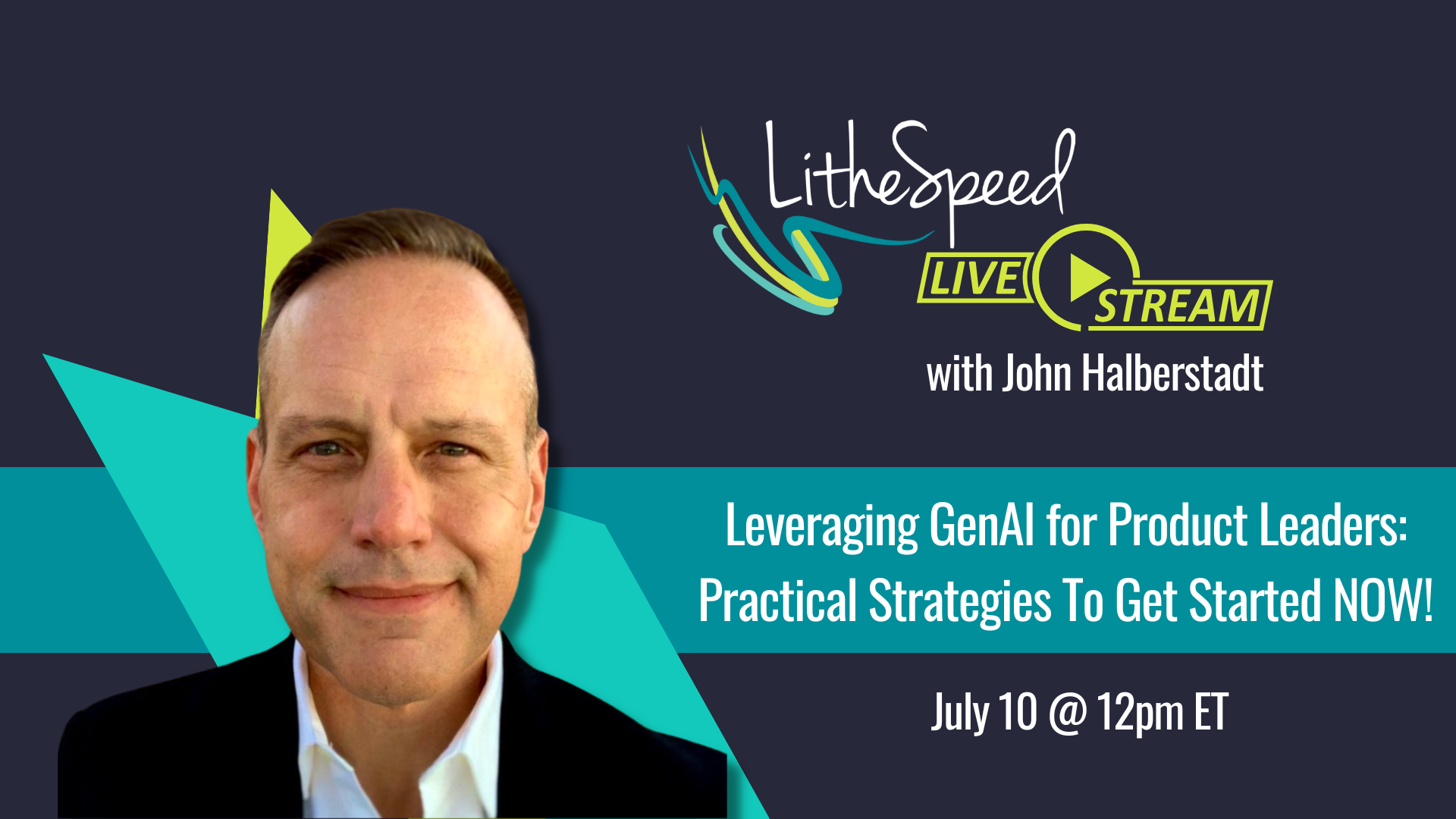 LitheSpeed

LIVE STREAM

with John Halberstadt

Leveraging GenAI for Product Leaders: Practical Strategies To Get Started NOW!

July 10 @ 12pm ET